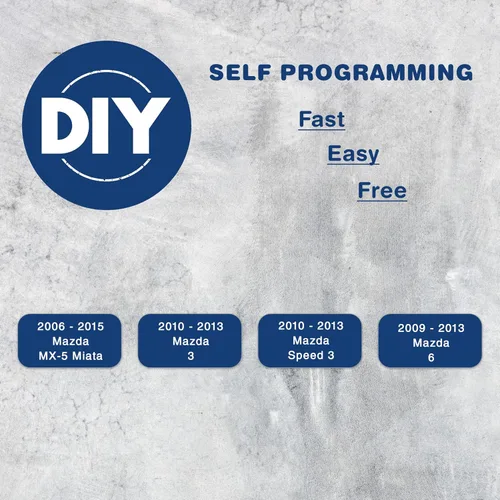 DIY

SELF PROGRAMMING

Fast

Easy

Free

2006 - 2015
Mazda
MX-5 Miata

2010 - 2013
Mazda
3

2010 - 2013
Mazda
Speed 3

2009 - 2013
Mazda
6